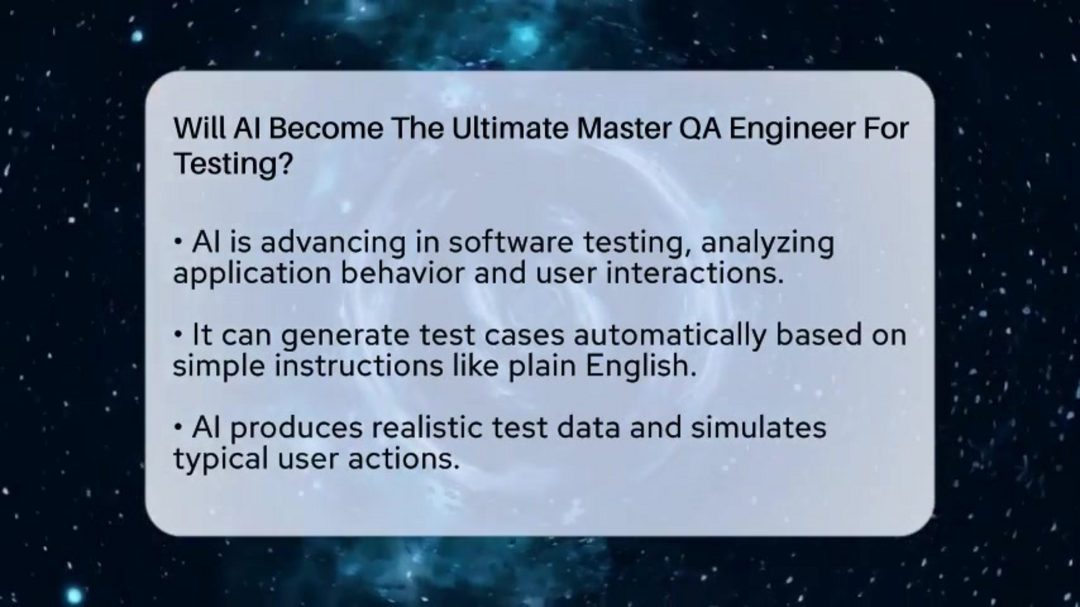 Will AI Become The Ultimate Master QA Engineer For Testing?

• AI is advancing in software testing, analyzing application behavior and user interactions.

• It can generate test cases automatically based on simple instructions like plain English.

• AI produces realistic test data and simulates typical user actions.